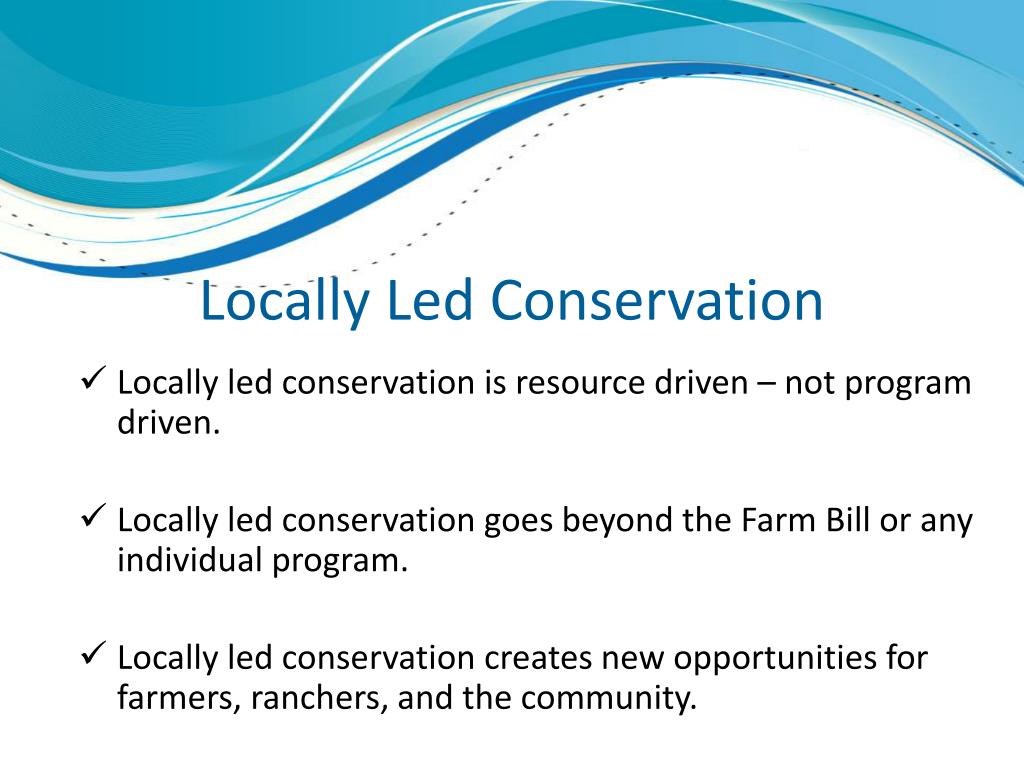 Locally Led Conservation

✓ Locally led conservation is resource driven – not program driven.

✓ Locally led conservation goes beyond the Farm Bill or any individual program.

✓ Locally led conservation creates new opportunities for farmers, ranchers, and the community.